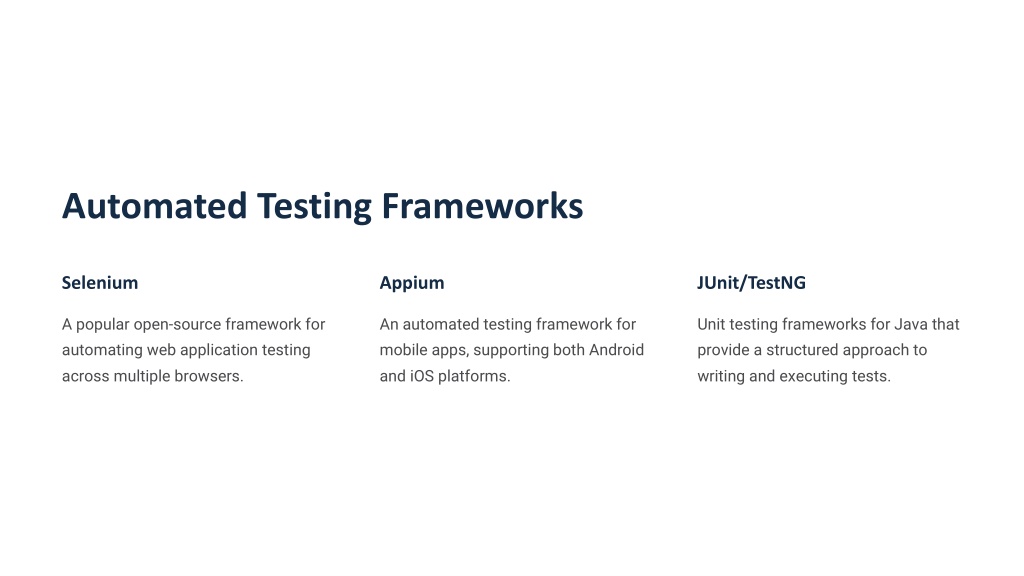 Automated Testing Frameworks

Selenium

A popular open-source framework for automating web application testing across multiple browsers.

Appium

An automated testing framework for mobile apps, supporting both Android and iOS platforms.

JUnit/TestNG

Unit testing frameworks for Java that provide a structured approach to writing and executing tests.